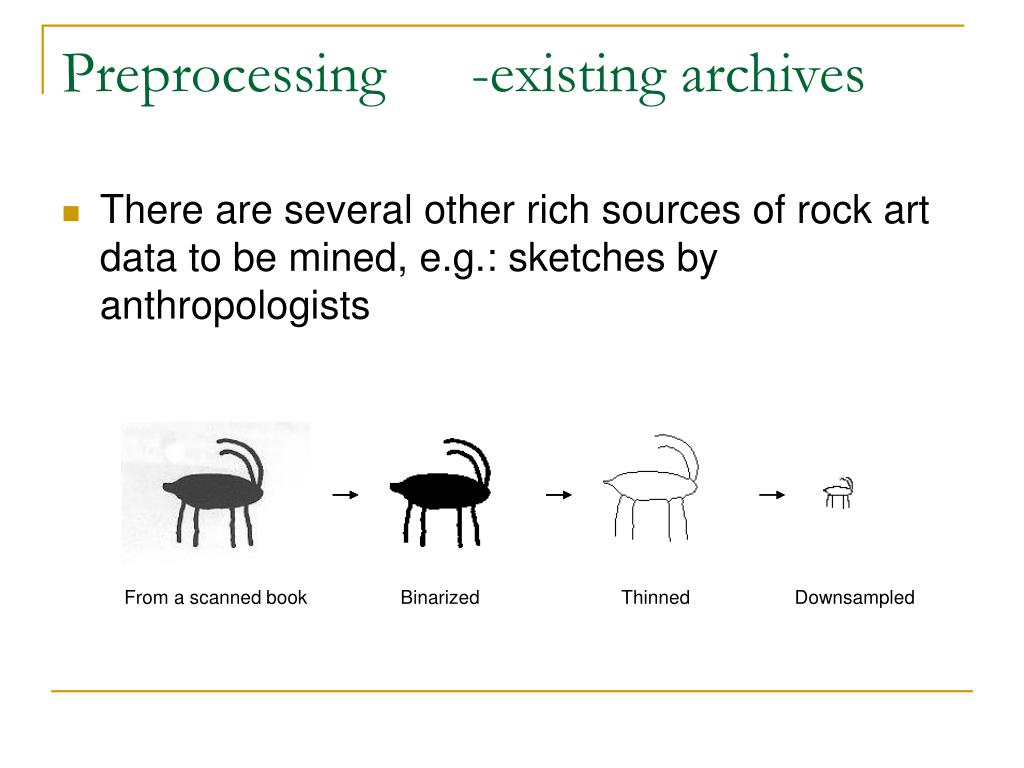 Preprocessing -existing archives

There are several other rich sources of rock art data to be mined, e.g.: sketches by anthropologists

From a scanned book

Binarized

Thinned

Downsampled